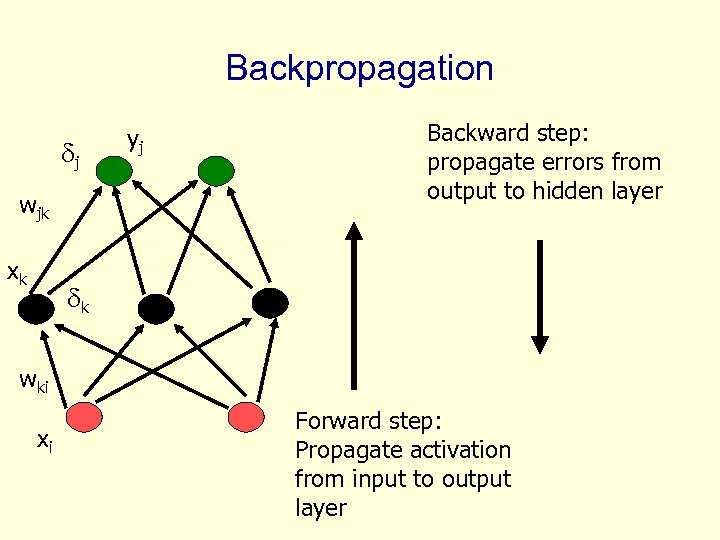 Backpropagation

$\delta_j$ $y_j$

$w_{jk}$

$x_k$ $\delta_k$

$w_{ki}$

$x_i$

Backward step: propagate errors from output to hidden layer

Forward step: Propagate activation from input to output layer